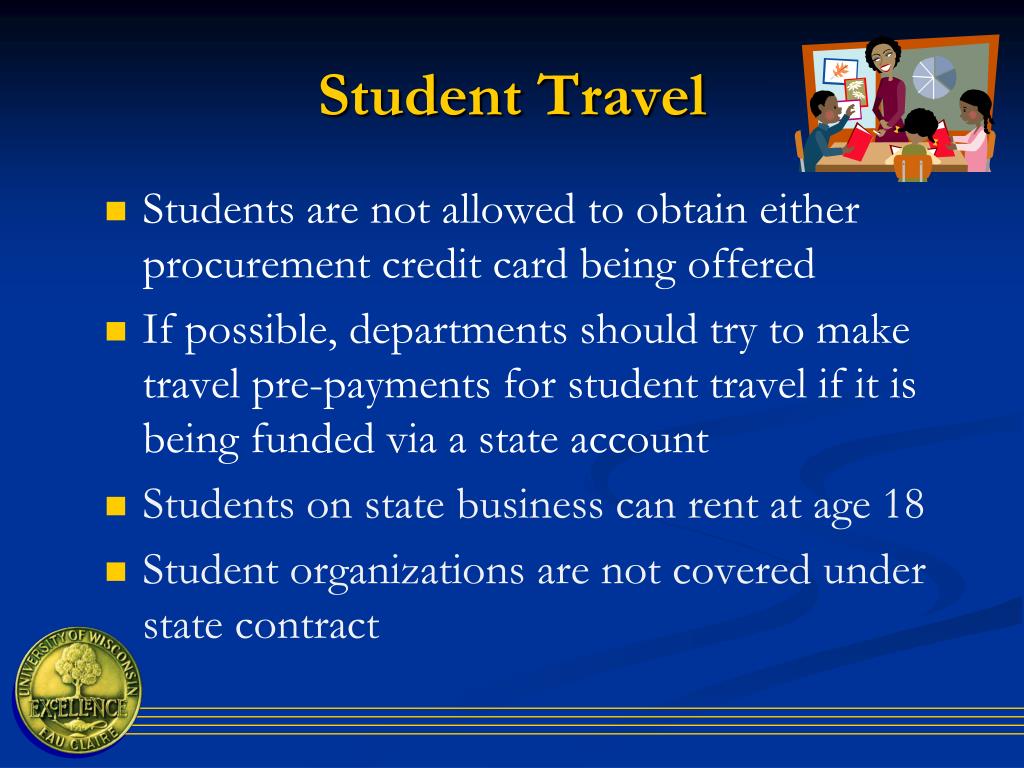 Student Travel

- Students are not allowed to obtain either procurement credit card being offered
- If possible, departments should try to make travel pre-payments for student travel if it is being funded via a state account
- Students on state business can rent at age 18
- Student organizations are not covered under state contract

UNIVERSITY OF WISCONSIN
EXCELLENCE
EAU CLAIRE